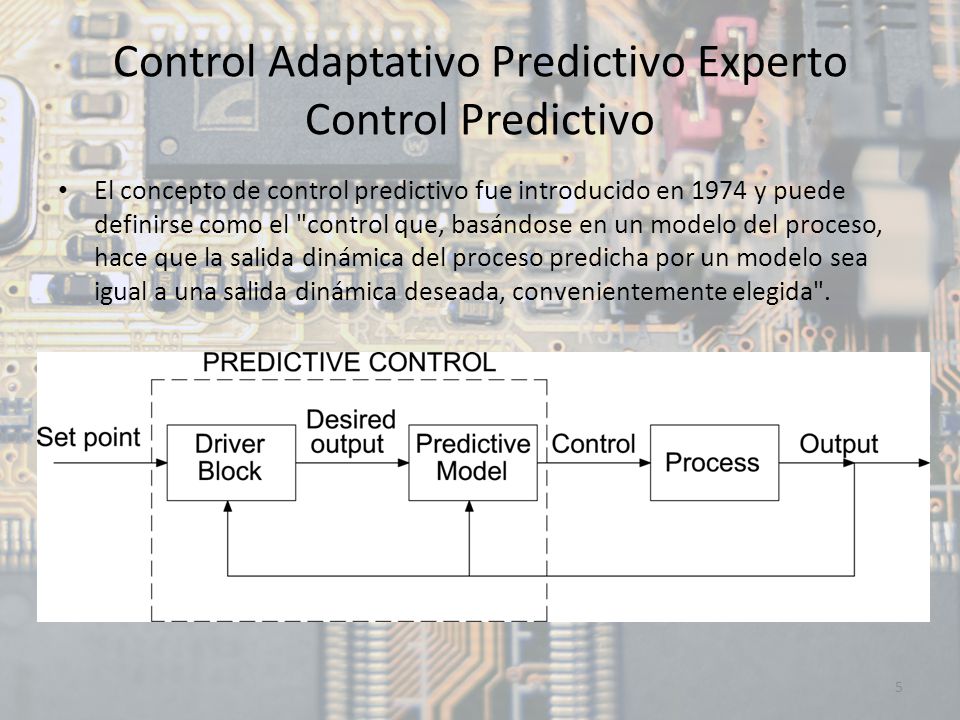 Control Adaptativo Predictivo Experto
Control Predictivo

• El concepto de control predictivo fue introducido en 1974 y puede definirse como el "control que, basándose en un modelo del proceso, hace que la salida dinámica del proceso predicha por un modelo sea igual a una salida dinámica deseada, convenientemente elegida".

PREDICTIVE CONTROL

Set point

Driver Block

Desired output

Predictive Model

Control

Process

Output

5